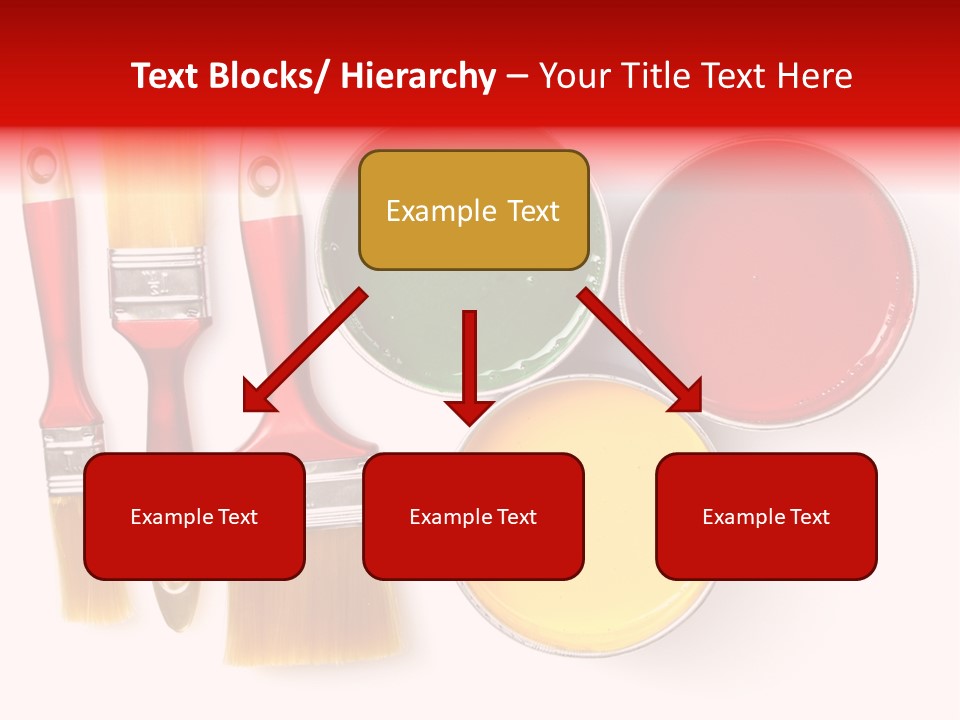 Text Blocks/ Hierarchy – Your Title Text Here

Example Text

Example Text

Example Text

Example Text